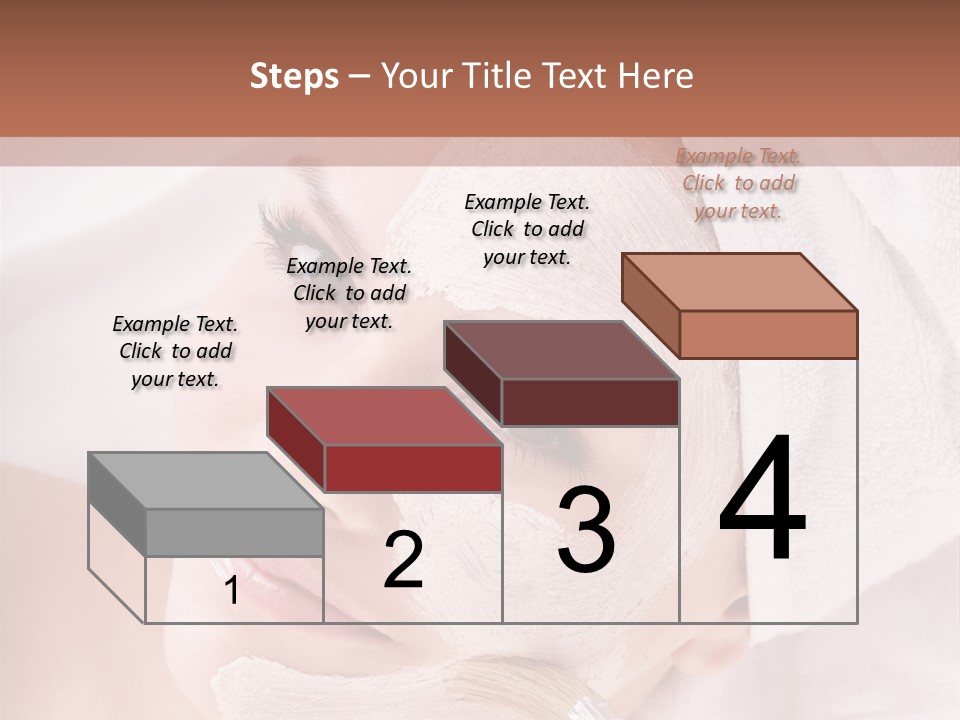 Steps – Your Title Text Here

Example Text. Click to add your text.

Example Text. Click to add your text.

Example Text. Click to add your text.

Example Text. Click to add your text.

1

2

3

4